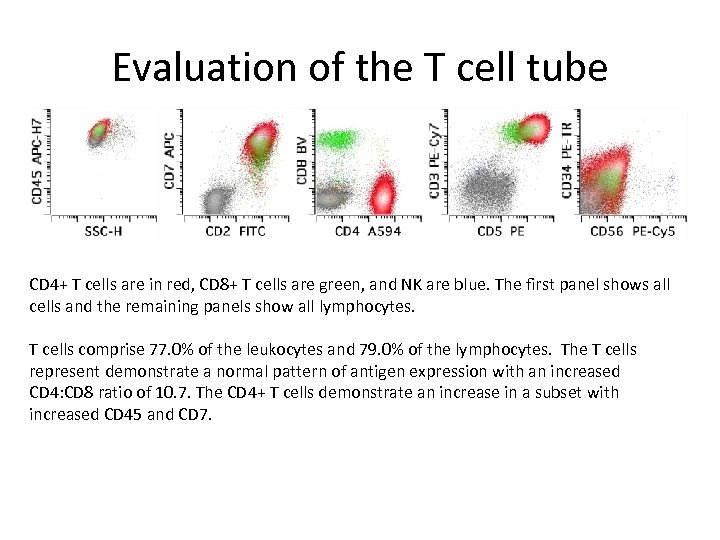 Evaluation of the T cell tube

CD45 APC-H7

SSC-H

CD7 APC

CD2 FITC

CD8 BV

CD4 A594

CD3 PE-Cy7

CD5 PE

CD34 PE-TR

CD56 PE-Cy5

CD4+ T cells are in red, CD8+ T cells are green, and NK are blue. The first panel shows all cells and the remaining panels show all lymphocytes.

T cells comprise 77.0% of the leukocytes and 79.0% of the lymphocytes. The T cells represent demonstrate a normal pattern of antigen expression with an increased CD4:CD8 ratio of 10.7. The CD4+ T cells demonstrate an increase in a subset with increased CD45 and CD7.